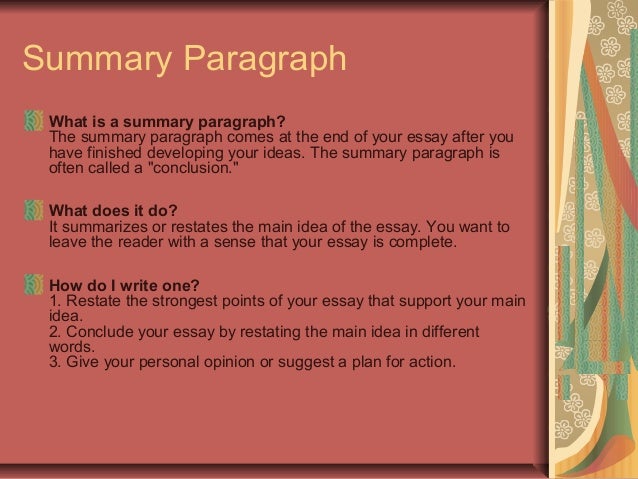 Summary Paragraph

What is a summary paragraph?
The summary paragraph comes at the end of your essay after you have finished developing your ideas. The summary paragraph is often called a "conclusion."

What does it do?
It summarizes or restates the main idea of the essay. You want to leave the reader with a sense that your essay is complete.

How do I write one?
1. Restate the strongest points of your essay that support your main idea.
2. Conclude your essay by restating the main idea in different words.
3. Give your personal opinion or suggest a plan for action.